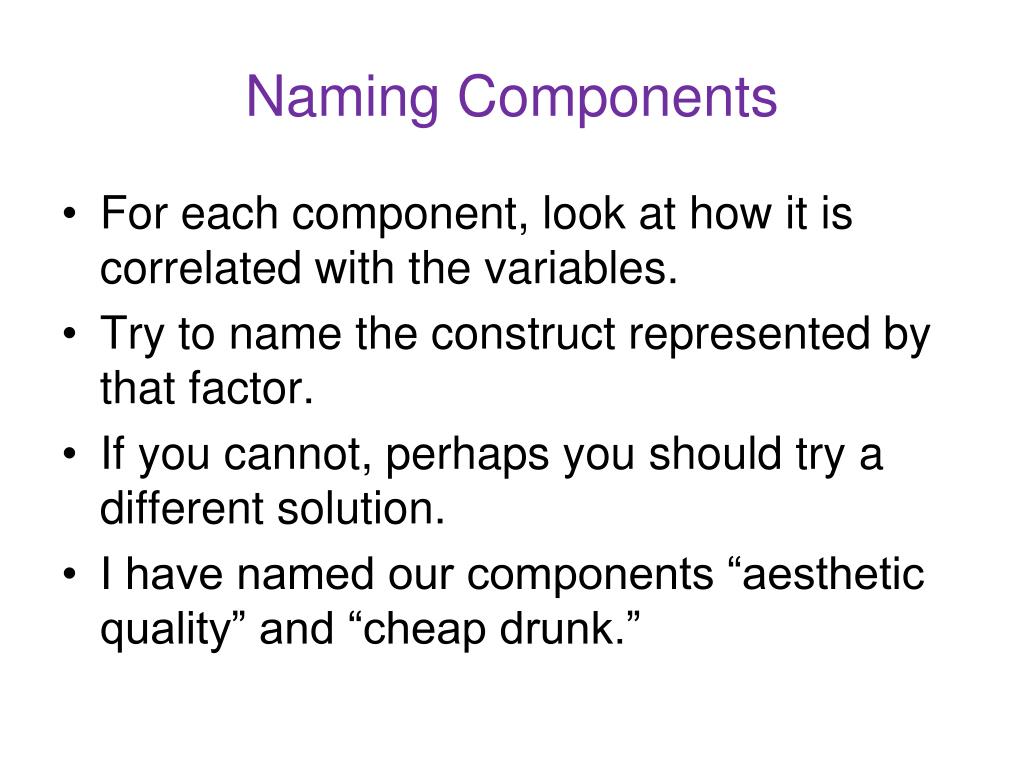 Naming Components

• For each component, look at how it is correlated with the variables.
• Try to name the construct represented by that factor.
• If you cannot, perhaps you should try a different solution.
• I have named our components “aesthetic quality” and “cheap drunk.”